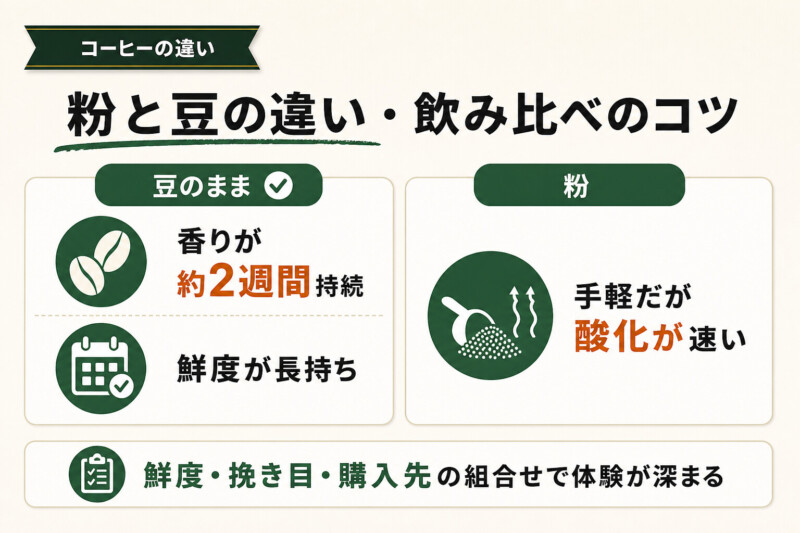 コーヒーの違い

粉と豆の違い・飲み比べのコツ

豆のまま

香りが約2週間持続

鮮度が長持ち

粉

手軽だが酸化が速い

鮮度・挽き目・購入先の組合せで体験が深まる